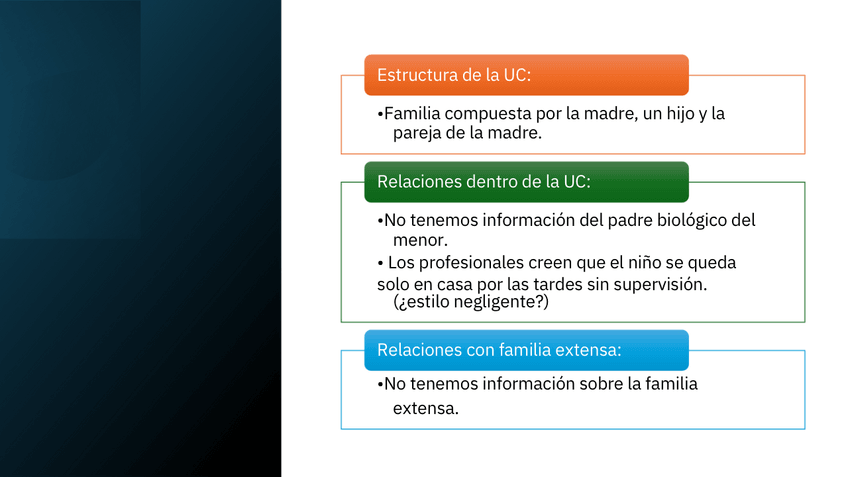 Estructura de la UC:

•Familia compuesta por la madre, un hijo y la pareja de la madre.

Relaciones dentro de la UC:

•No tenemos información del padre biológico del menor.

• Los profesionales creen que el niño se queda solo en casa por las tardes sin supervisión. (¿estilo negligente?)

Relaciones con familia extensa:

•No tenemos información sobre la familia extensa.